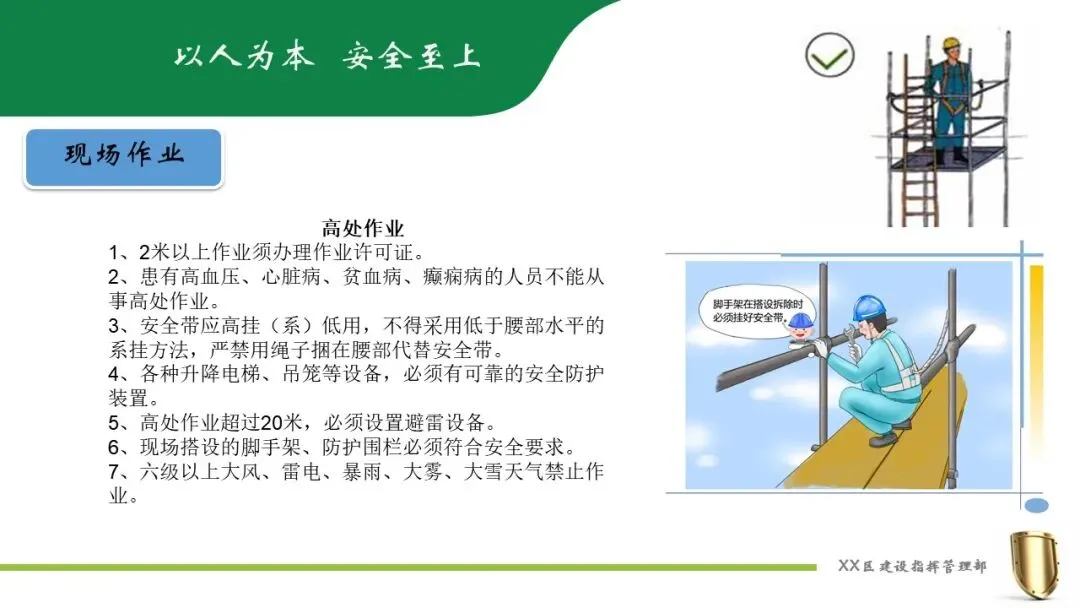 以人为本 安全至上

现场作业

高处作业
1、2米以上作业须办理作业许可证。
2、患有高血压、心脏病、贫血病、癫痫病的人员不能从事高处作业。
3、安全带应高挂（系）低用，不得采用低于腰部水平的系挂方法，严禁用绳子捆在腰部代替安全带。
4、各种升降电梯、吊笼等设备，必须有可靠的安全防护装置。
5、高处作业超过20米，必须设置避雷设备。
6、现场搭设的脚手架、防护围栏必须符合安全要求。
7、六级以上大风、雷电、暴雨、大雾、大雪天气禁止作业。

脚手架在搭设拆除时必须挂好安全带。

XX区建设指挥管理部